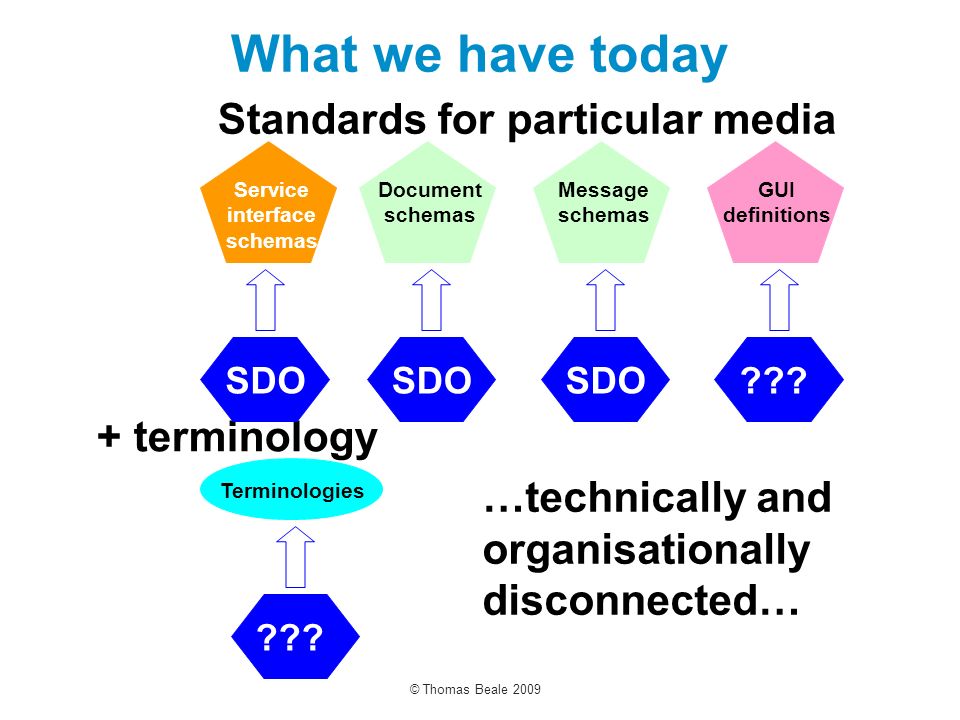 What we have today

Standards for particular media

Service interface schemas

Document schemas

Message schemas

GUI definitions

SDO

SDO

SDO

???

+ terminology

Terminologies

???

…technically and organisationally disconnected…

© Thomas Beale 2009